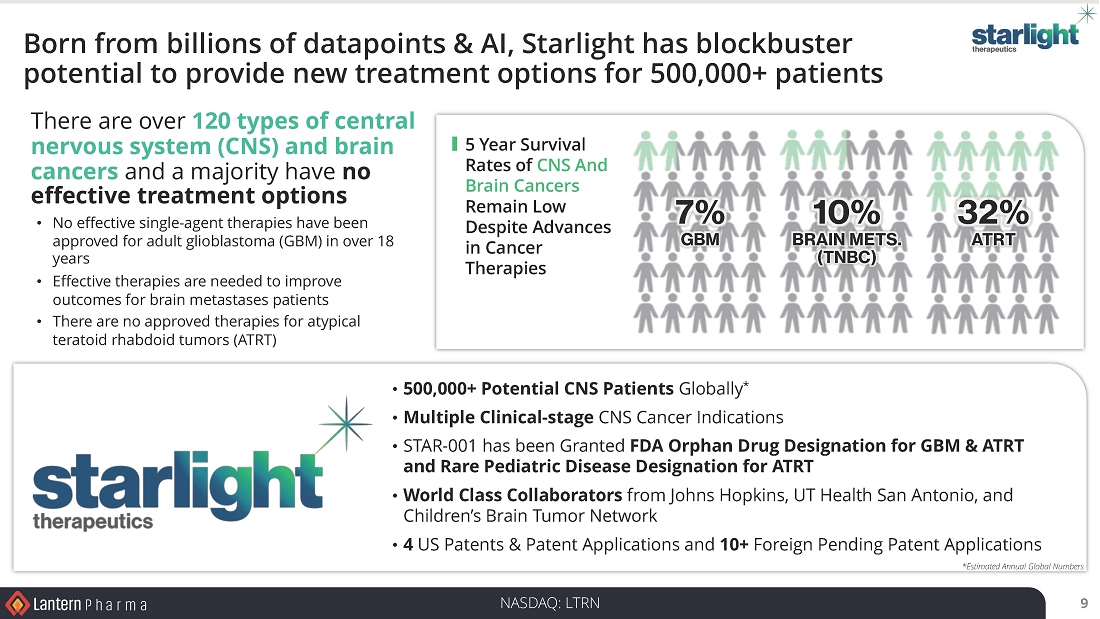 Born from billions of datapoints & AI, Starlight has blockbuster potential to provide new treatment options for 500,000+ patients

starlight therapeutics

There are over 120 types of central nervous system (CNS) and brain cancers and a majority have no effective treatment options

• No effective single-agent therapies have been approved for adult glioblastoma (GBM) in over 18 years
• Effective therapies are needed to improve outcomes for brain metastases patients
• There are no approved therapies for atypical teratoid rhabdoid tumors (ATRT)

5 Year Survival Rates of CNS And Brain Cancers Remain Low Despite Advances in Cancer Therapies

7% GBM

10% BRAIN METS. (TNBC)

32% ATRT

starlight therapeutics

• 500,000+ Potential CNS Patients Globally*
• Multiple Clinical-stage CNS Cancer Indications
• STAR-001 has been Granted FDA Orphan Drug Designation for GBM & ATRT and Rare Pediatric Disease Designation for ATRT
• World Class Collaborators from Johns Hopkins, UT Health San Antonio, and Children's Brain Tumor Network
• 4 US Patents & Patent Applications and 10+ Foreign Pending Patent Applications

*Estimated Annual Global Numbers

Lantern Pharma

NASDAQ: LTRN

9